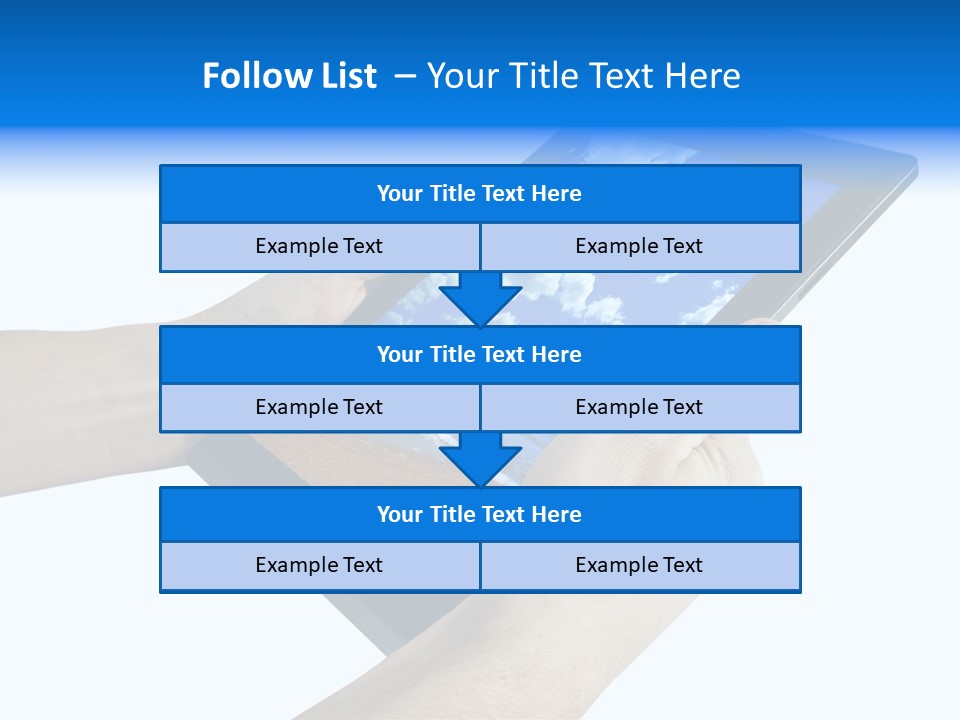 Follow List – Your Title Text Here

Your Title Text Here

Example Text

Example Text

Your Title Text Here

Example Text

Example Text

Your Title Text Here

Example Text

Example Text